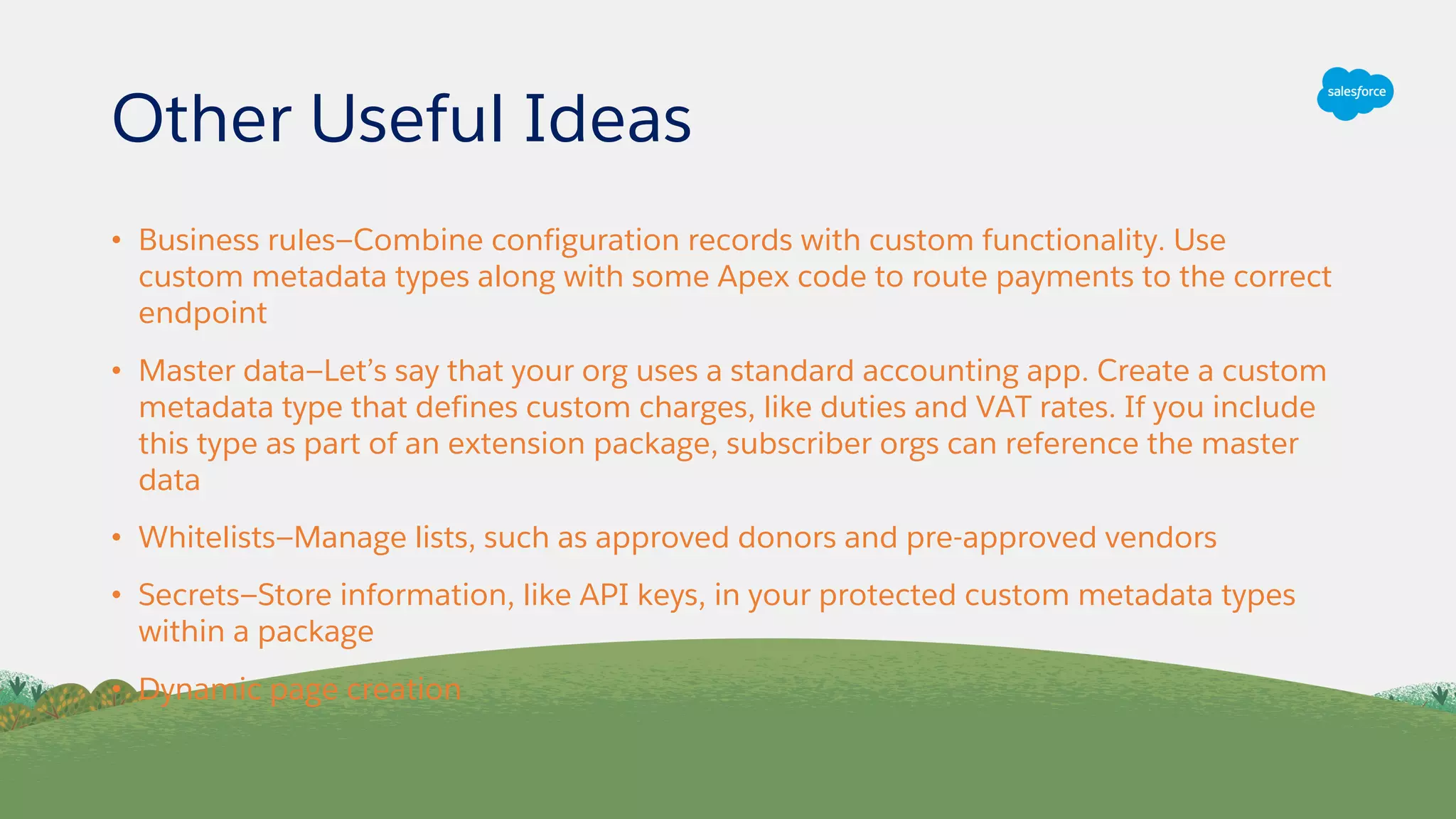 Other Useful Ideas

salesforce

• Business rules–Combine configuration records with custom functionality. Use custom metadata types along with some Apex code to route payments to the correct endpoint

• Master data–Let's say that your org uses a standard accounting app. Create a custom metadata type that defines custom charges, like duties and VAT rates. If you include this type as part of an extension package, subscriber orgs can reference the master data

• Whitelists–Manage lists, such as approved donors and pre-approved vendors

• Secrets–Store information, like API keys, in your protected custom metadata types within a package

• Dynamic page creation